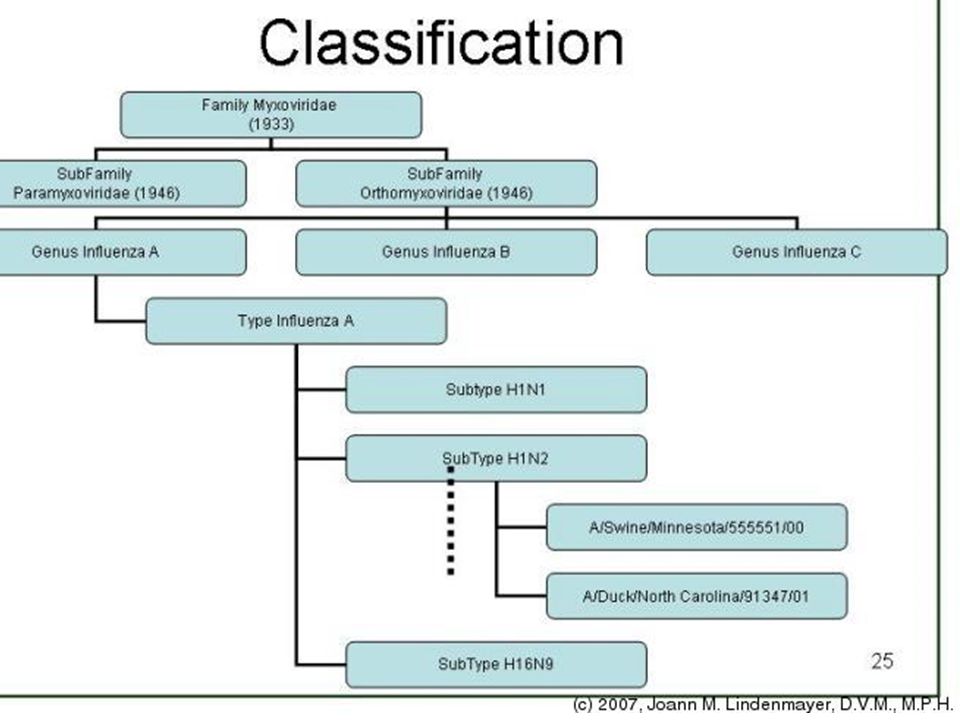 Classification

Family Myxoviridae (1933)

SubFamily Paramyxoviridae (1946)

SubFamily Orthomyxoviridae (1946)

Genus Influenza A

Genus Influenza B

Genus Influenza C

Type Influenza A

Subtype H1N1

SubType H1N2

A/Swine/Minnesota/555551/00

A/Duck/North Carolina/91347/01

SubType H16N9

25

(c) 2007, Joann M. Lindenmayer, D.V.M., M.P.H.